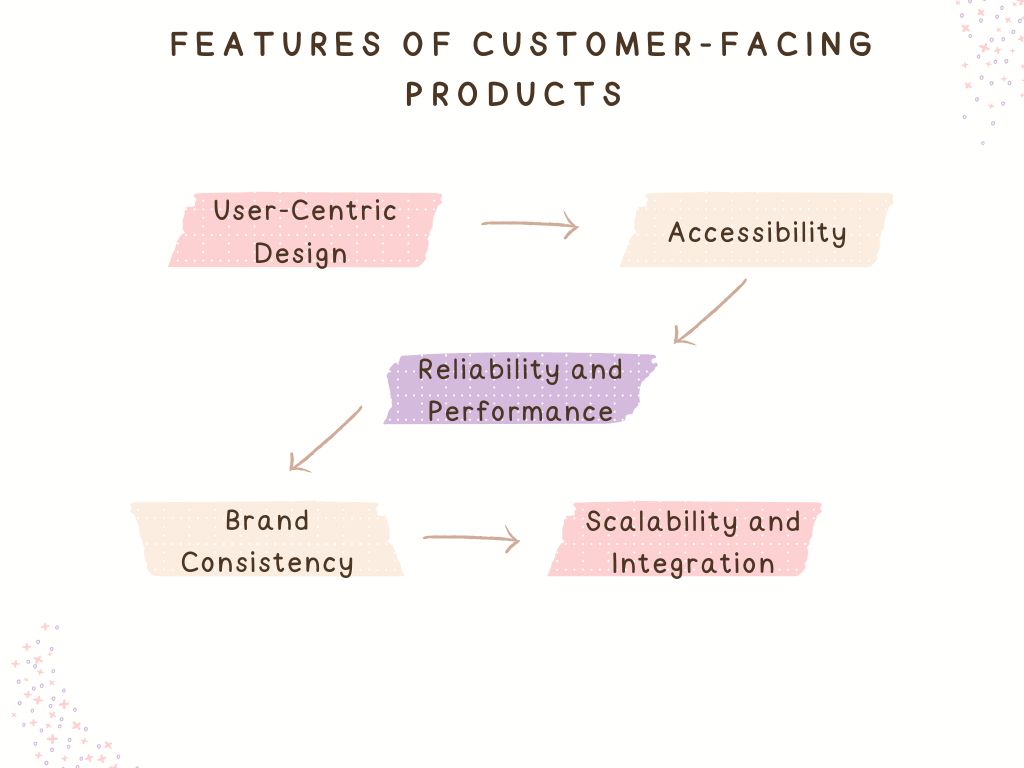 FEATURES OF CUSTOMER-FACING PRODUCTS

User-Centric Design

Accessibility

Reliability and Performance

Brand Consistency

Scalability and Integration